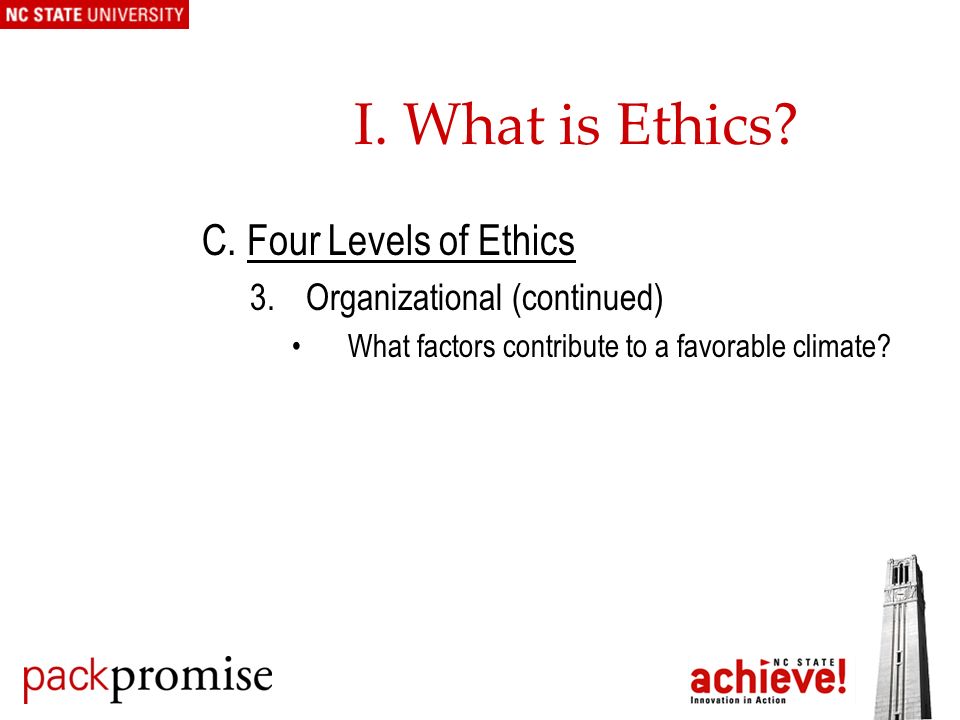 NC STATE UNIVERSITY

I. What is Ethics?

C. Four Levels of Ethics

3. Organizational (continued)

• What factors contribute to a favorable climate?

packpromise

NC STATE achieve! Innovation in Action